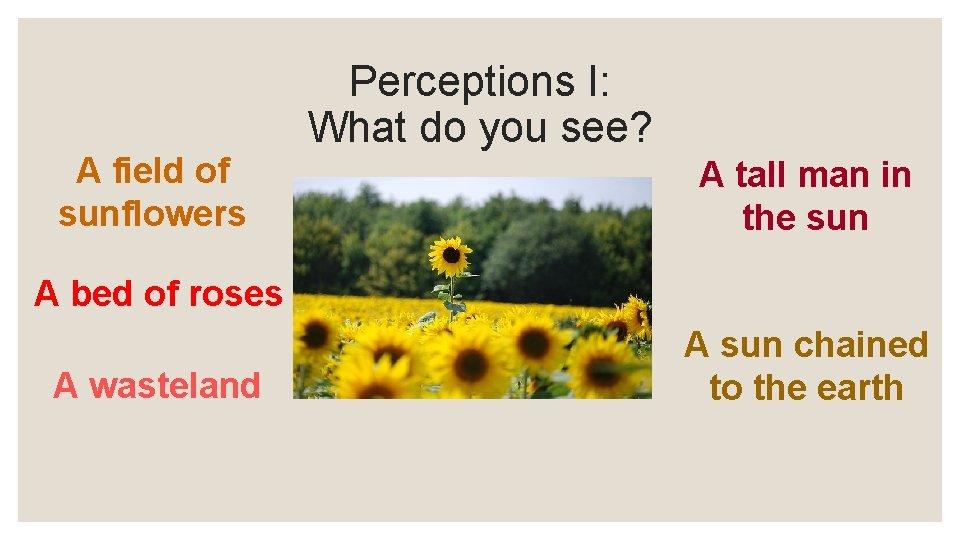 Perceptions I:
What do you see?

A field of sunflowers

A bed of roses

A wasteland

A tall man in the sun

A sun chained to the earth